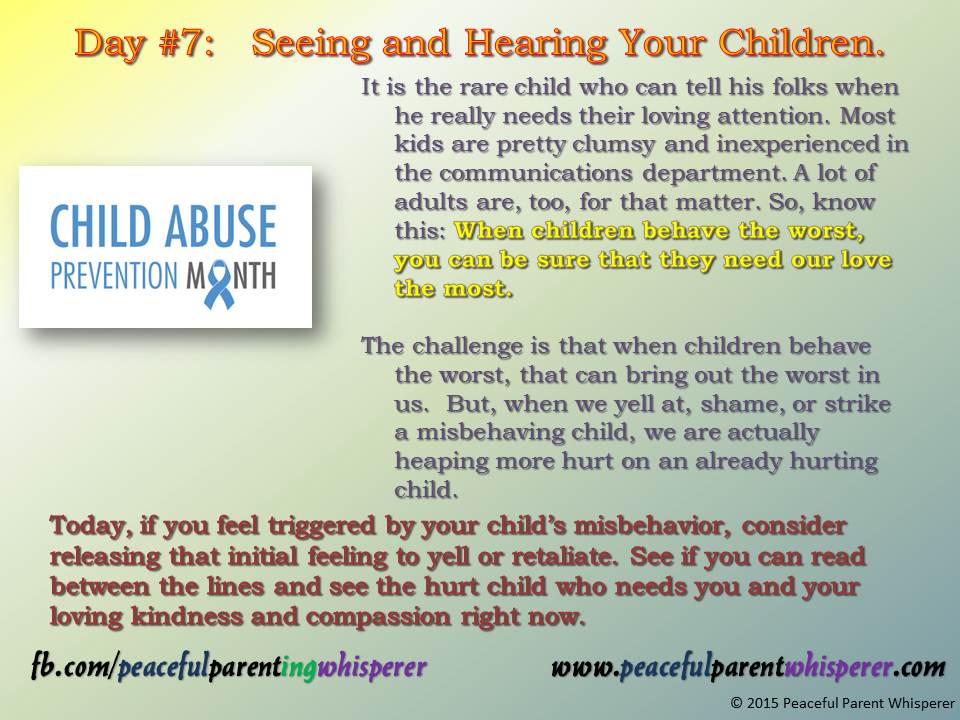 Day #7: Seeing and Hearing Your Children.

CHILD ABUSE
PREVENTION MONTH

It is the rare child who can tell his folks when he really needs their loving attention. Most kids are pretty clumsy and inexperienced in the communications department. A lot of adults are, too, for that matter. So, know this: When children behave the worst, you can be sure that they need our love the most.

The challenge is that when children behave the worst, that can bring out the worst in us. But, when we yell at, shame, or strike a misbehaving child, we are actually heaping more hurt on an already hurting child.

Today, if you feel triggered by your child's misbehavior, consider releasing that initial feeling to yell or retaliate. See if you can read between the lines and see the hurt child who needs you and your loving kindness and compassion right now.

fb.com/peacefulparentingwhisperer

www.peacefulparentwhisperer.com

© 2015 Peaceful Parent Whisperer